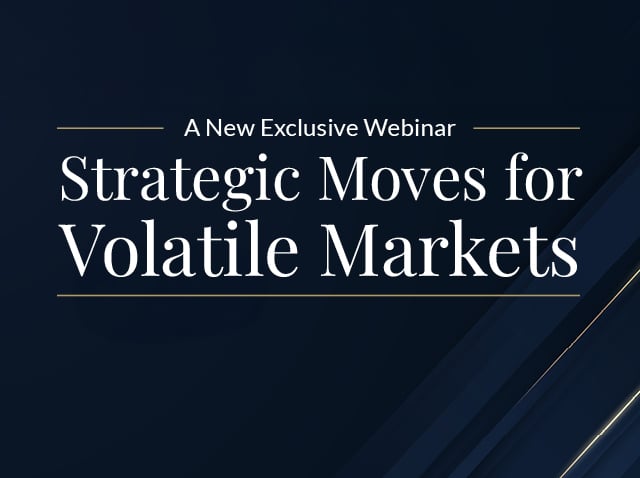 A New Exclusive Webinar

Strategic Moves for Volatile Markets